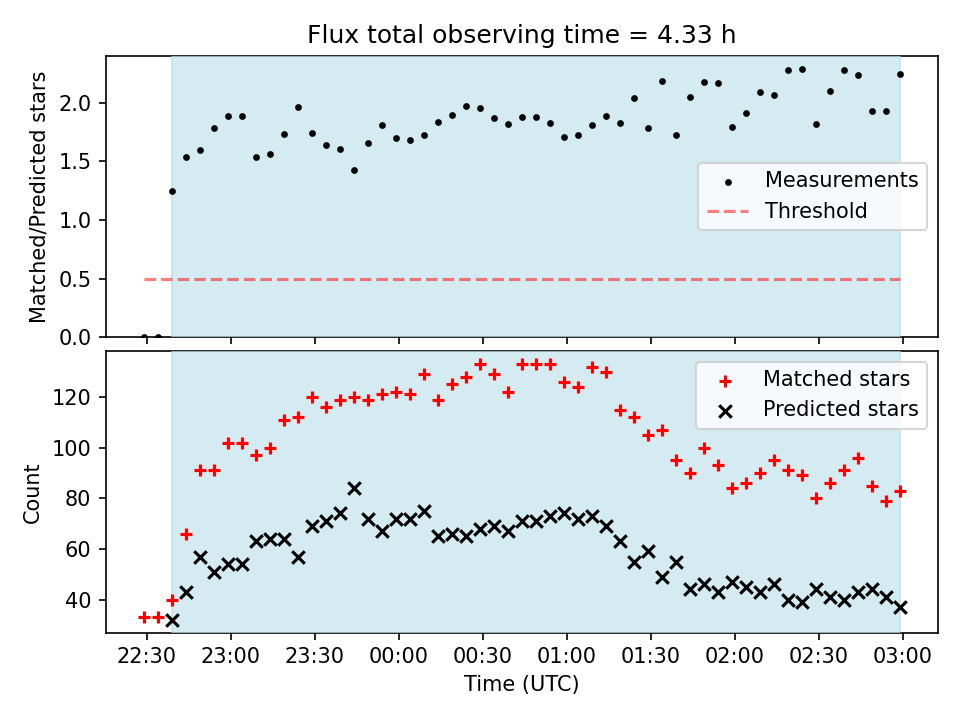 Flux total observing time = 4.33 h

Matched/Predicted stars

2.0
1.5
1.0
0.5
0.0

Measurements
Threshold

Count

120
100
80
60
40

Matched stars
Predicted stars

22:30
23:00
23:30
00:00
00:30
01:00
01:30
02:00
02:30
03:00

Time (UTC)